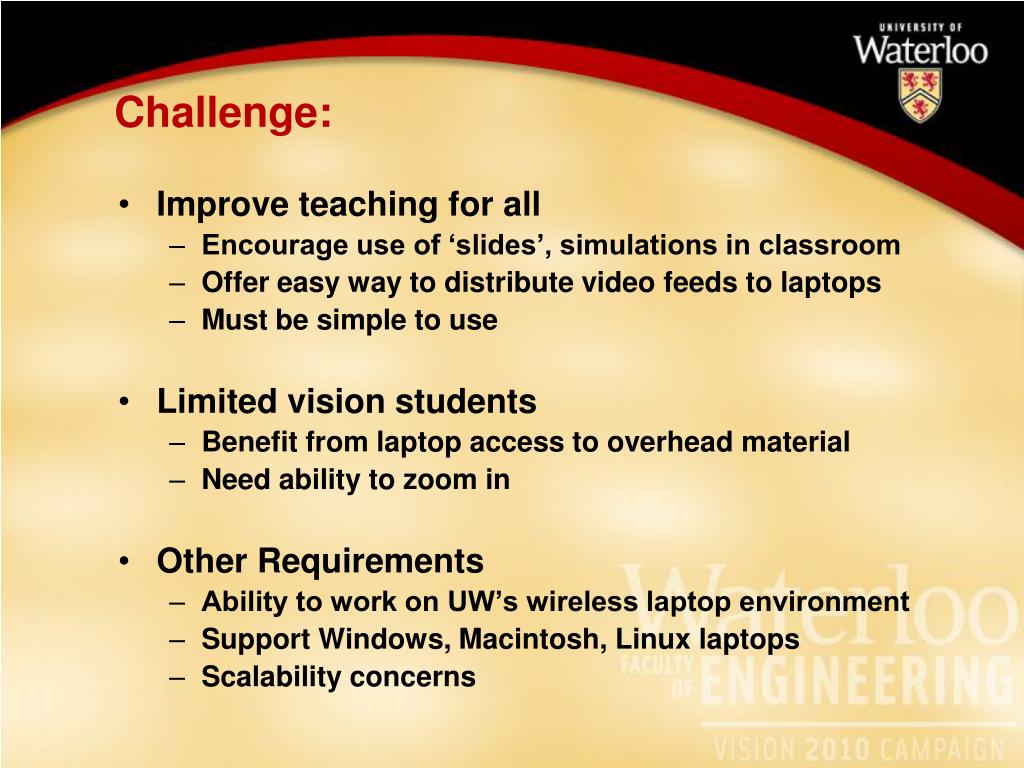 UNIVERSITY OF
Waterloo

Challenge:

• Improve teaching for all
– Encourage use of ‘slides’, simulations in classroom
– Offer easy way to distribute video feeds to laptops
– Must be simple to use

• Limited vision students
– Benefit from laptop access to overhead material
– Need ability to zoom in

• Other Requirements
– Ability to work on UW’s wireless laptop environment
– Support Windows, Macintosh, Linux laptops
– Scalability concerns

Waterloo
FACULTY OF
ENGINEERING
VISION 2010 CAMPAIGN